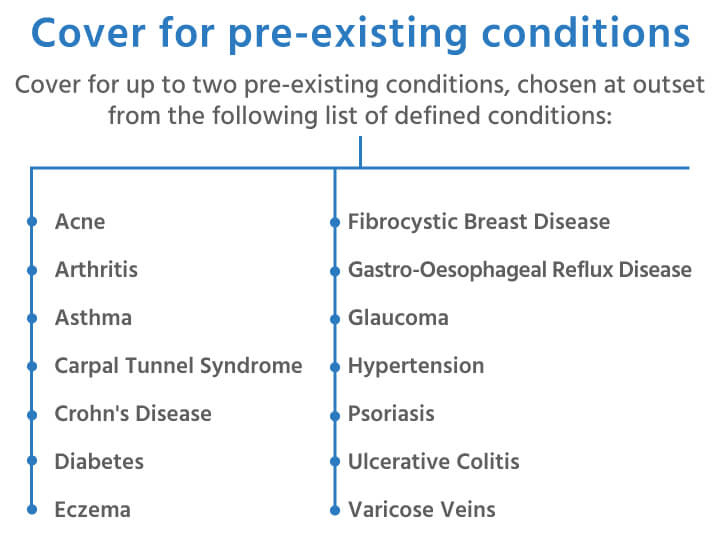 Cover for pre-existing conditions

Cover for up to two pre-existing conditions, chosen at outset from the following list of defined conditions:

Acne
Arthritis
Asthma
Carpal Tunnel Syndrome
Crohn's Disease
Diabetes
Eczema

Fibrocystic Breast Disease
Gastro-Oesophageal Reflux Disease
Glaucoma
Hypertension
Psoriasis
Ulcerative Colitis
Varicose Veins